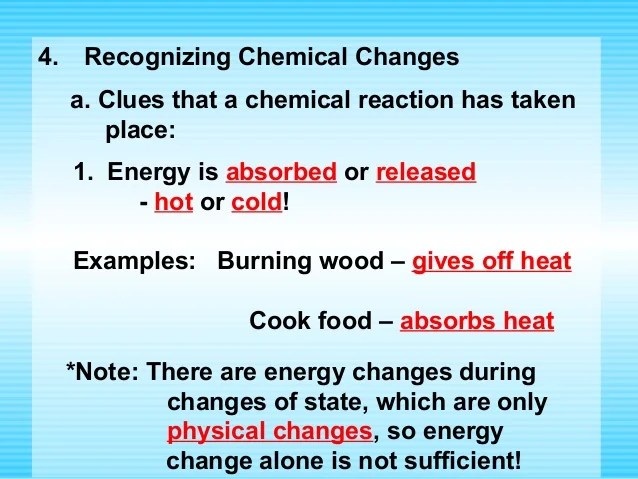 4. Recognizing Chemical Changes

a. Clues that a chemical reaction has taken place:

1. Energy is absorbed or released
- hot or cold!

Examples: Burning wood – gives off heat

Cook food – absorbs heat

*Note: There are energy changes during changes of state, which are only physical changes, so energy change alone is not sufficient!